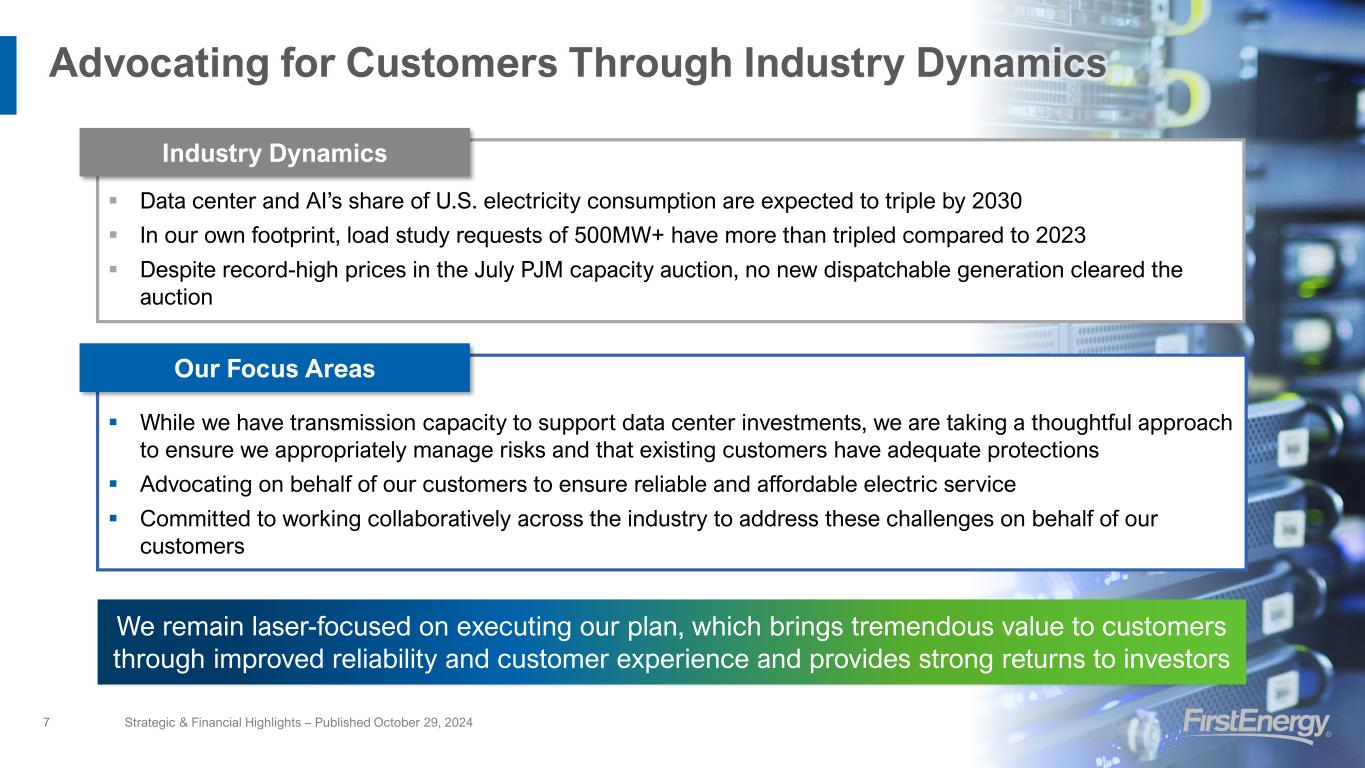 Advocating for Customers Through Industry Dynamics

Industry Dynamics

▪ Data center and AI's share of U.S. electricity consumption are expected to triple by 2030
▪ In our own footprint, load study requests of 500MW+ have more than tripled compared to 2023
▪ Despite record-high prices in the July PJM capacity auction, no new dispatchable generation cleared the auction

Our Focus Areas

▪ While we have transmission capacity to support data center investments, we are taking a thoughtful approach to ensure we appropriately manage risks and that existing customers have adequate protections
▪ Advocating on behalf of our customers to ensure reliable and affordable electric service
▪ Committed to working collaboratively across the industry to address these challenges on behalf of our customers

We remain laser-focused on executing our plan, which brings tremendous value to customers through improved reliability and customer experience and provides strong returns to investors

7 Strategic & Financial Highlights – Published October 29, 2024

FirstEnergy®